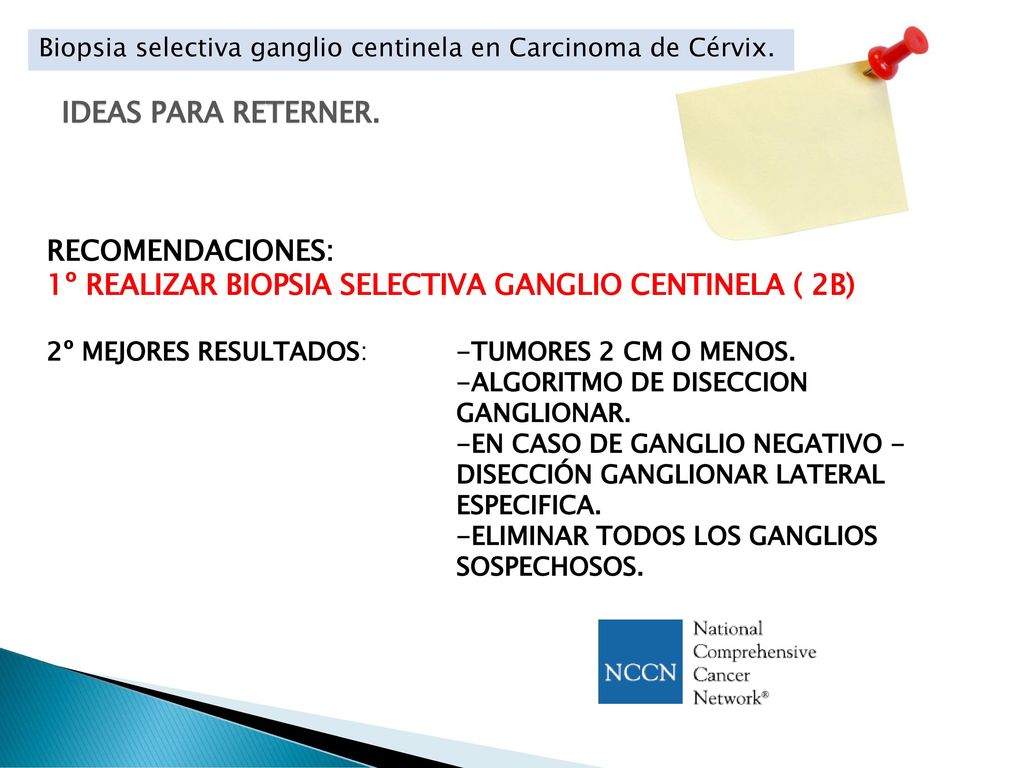 Biopsia selectiva ganglio centinela en Carcinoma de Cérvix.

IDEAS PARA RETERNER.

RECOMENDACIONES:
1º REALIZAR BIOPSIA SELECTIVA GANGLIO CENTINELA ( 2B)

2º MEJORES RESULTADOS:

-TUMORES 2 CM O MENOS.
-ALGORITMO DE DISECCION GANGLIONAR.
-EN CASO DE GANGLIO NEGATIVO - DISECCIÓN GANGLIONAR LATERAL ESPECIFICA.
-ELIMINAR TODOS LOS GANGLIOS SOSPECHOSOS.

NCCN National Comprehensive Cancer Network®